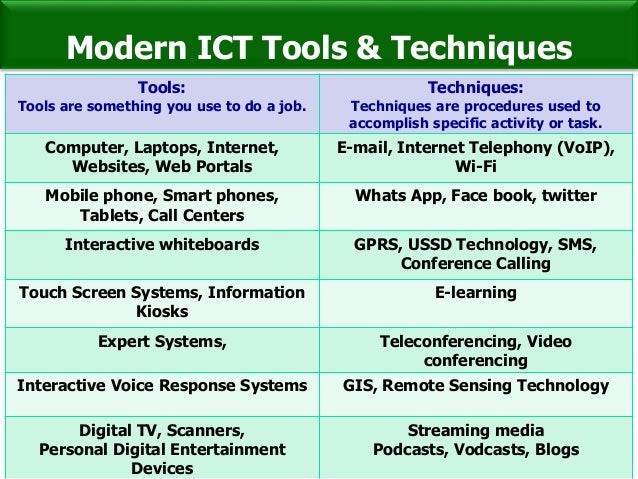 Modern ICT Tools & Techniques

| Tools: Tools are something you use to do a job. | Techniques: Techniques are procedures used to accomplish specific activity or task. |
|---|---|
| Computer, Laptops, Internet, Websites, Web Portals | E-mail, Internet Telephony (VoIP), Wi-Fi |
| Mobile phone, Smart phones, Tablets, Call Centers | Whats App, Face book, twitter |
| Interactive whiteboards | GPRS, USSD Technology, SMS, Conference Calling |
| Touch Screen Systems, Information Kiosks | E-learning |
| Expert Systems, | Teleconferencing, Video conferencing |
| Interactive Voice Response Systems | GIS, Remote Sensing Technology |
| Digital TV, Scanners, Personal Digital Entertainment Devices | Streaming media Podcasts, Vodcasts, Blogs |